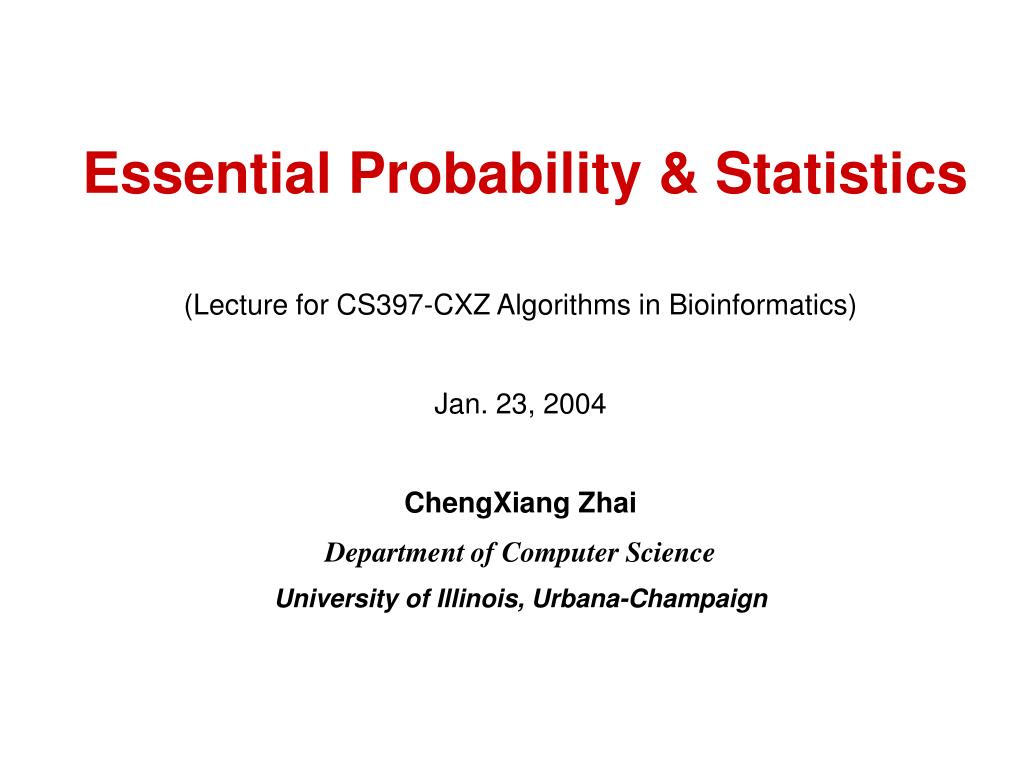 Essential Probability & Statistics

(Lecture for CS397-CXZ Algorithms in Bioinformatics)

Jan. 23, 2004

ChengXiang Zhai

Department of Computer Science

University of Illinois, Urbana-Champaign